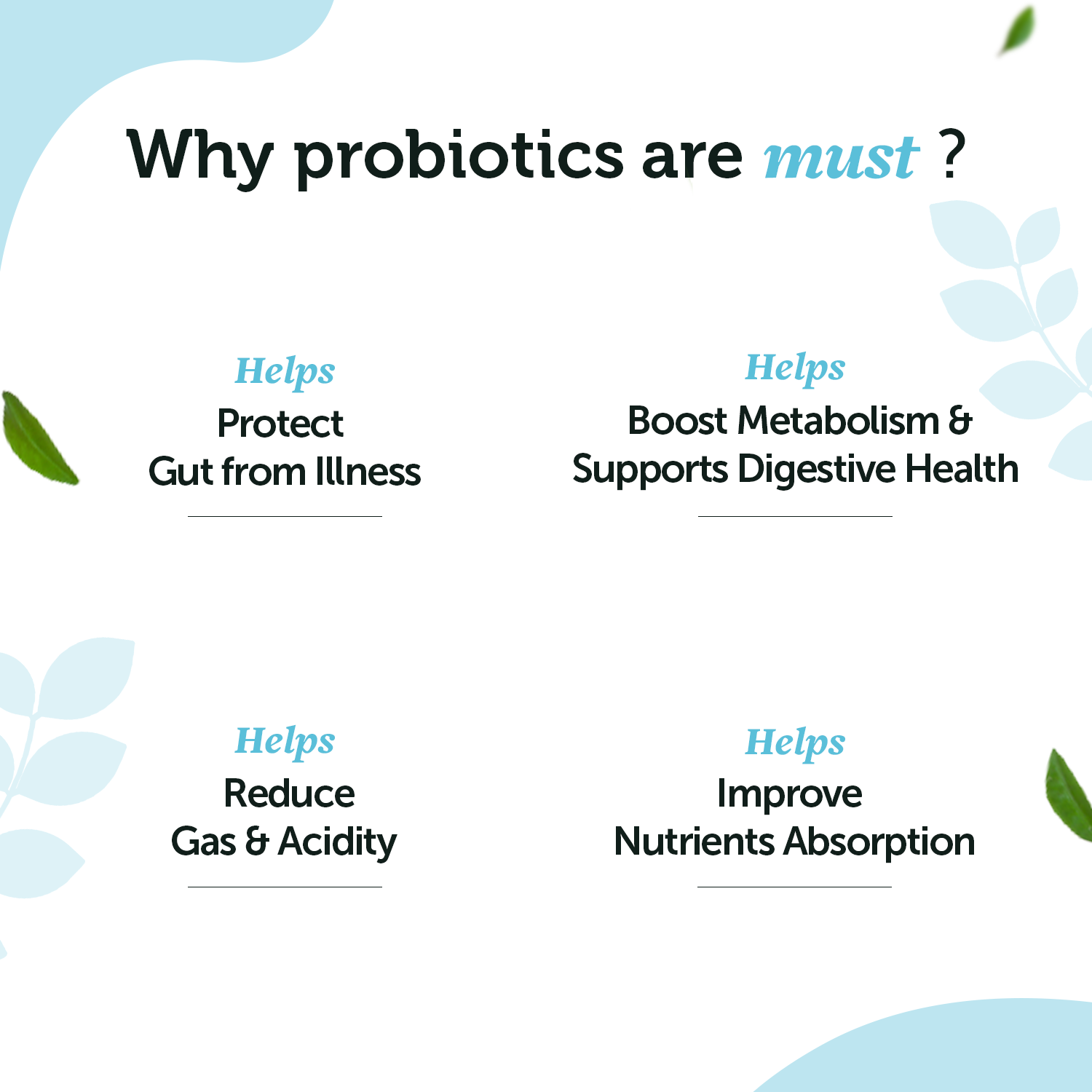 Why probiotics are must ?

Helps
Protect
Gut from Illness

Helps
Boost Metabolism &
Supports Digestive Health

Helps
Reduce
Gas & Acidity

Helps
Improve
Nutrients Absorption